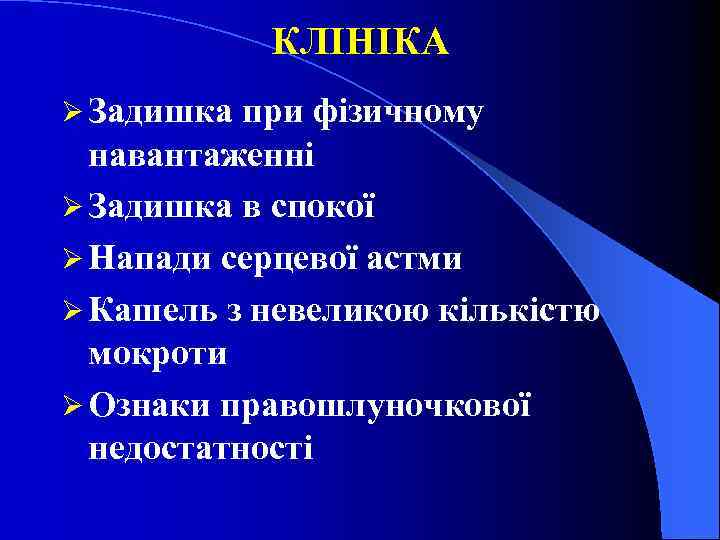 КЛІНІКА

➢ Задишка при фізичному навантаженні

➢ Задишка в спокої

➢ Напади серцевої астми

➢ Кашель з невеликою кількістю мокроти

➢ Ознаки правошлуночкової недостатності